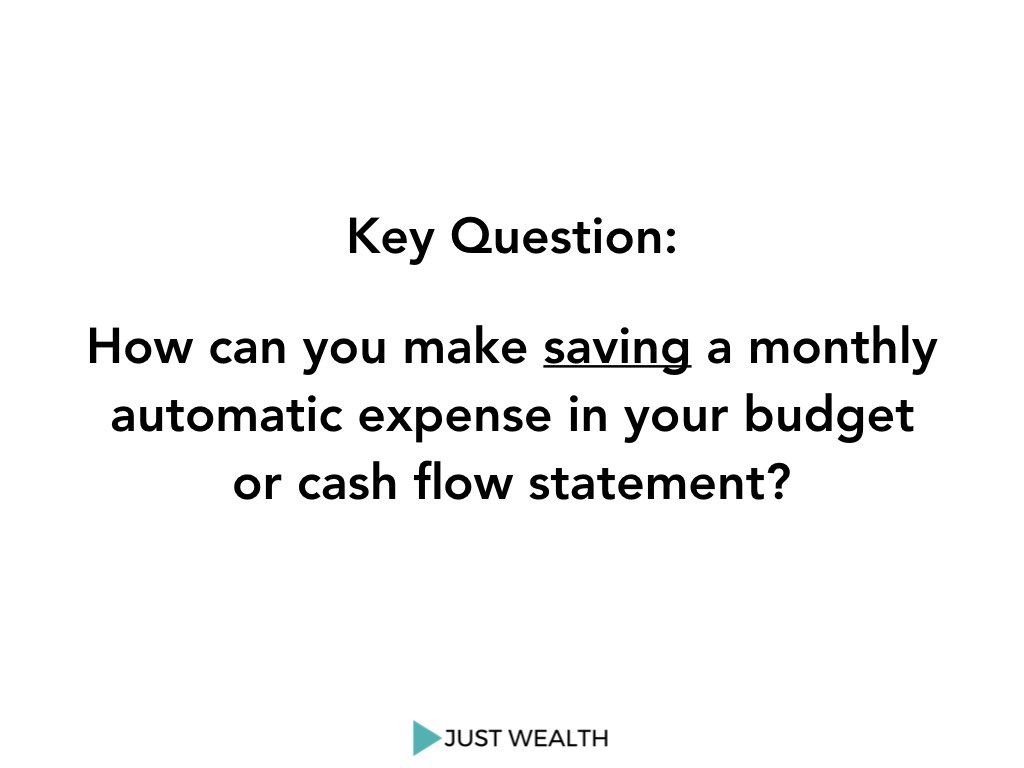 Key Question:

How can you make saving a monthly automatic expense in your budget or cash flow statement?

JUST WEALTH